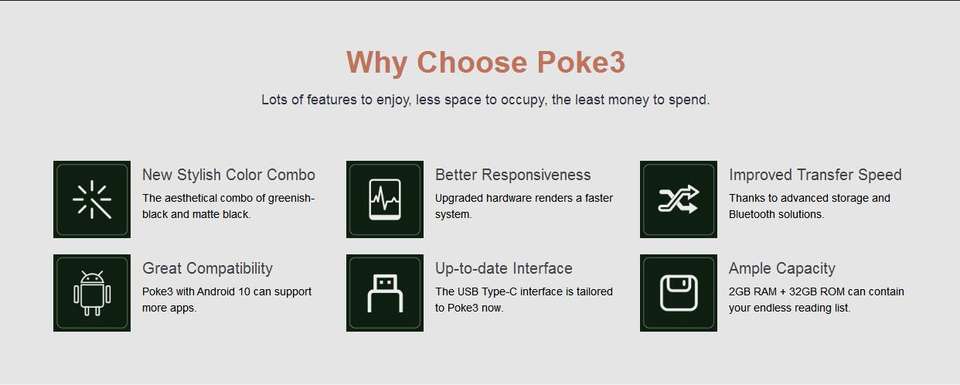 Why Choose Poke3

Lots of features to enjoy, less space to occupy, the least money to spend.

New Stylish Color Combo

The aesthetical combo of greenish-black and matte black.

Better Responsiveness

Upgraded hardware renders a faster system.

Improved Transfer Speed

Thanks to advanced storage and Bluetooth solutions.

Great Compatibility

Poke3 with Android 10 can support more apps.

Up-to-date Interface

The USB Type-C interface is tailored to Poke3 now.

Ample Capacity

2GB RAM + 32GB ROM can contain your endless reading list.